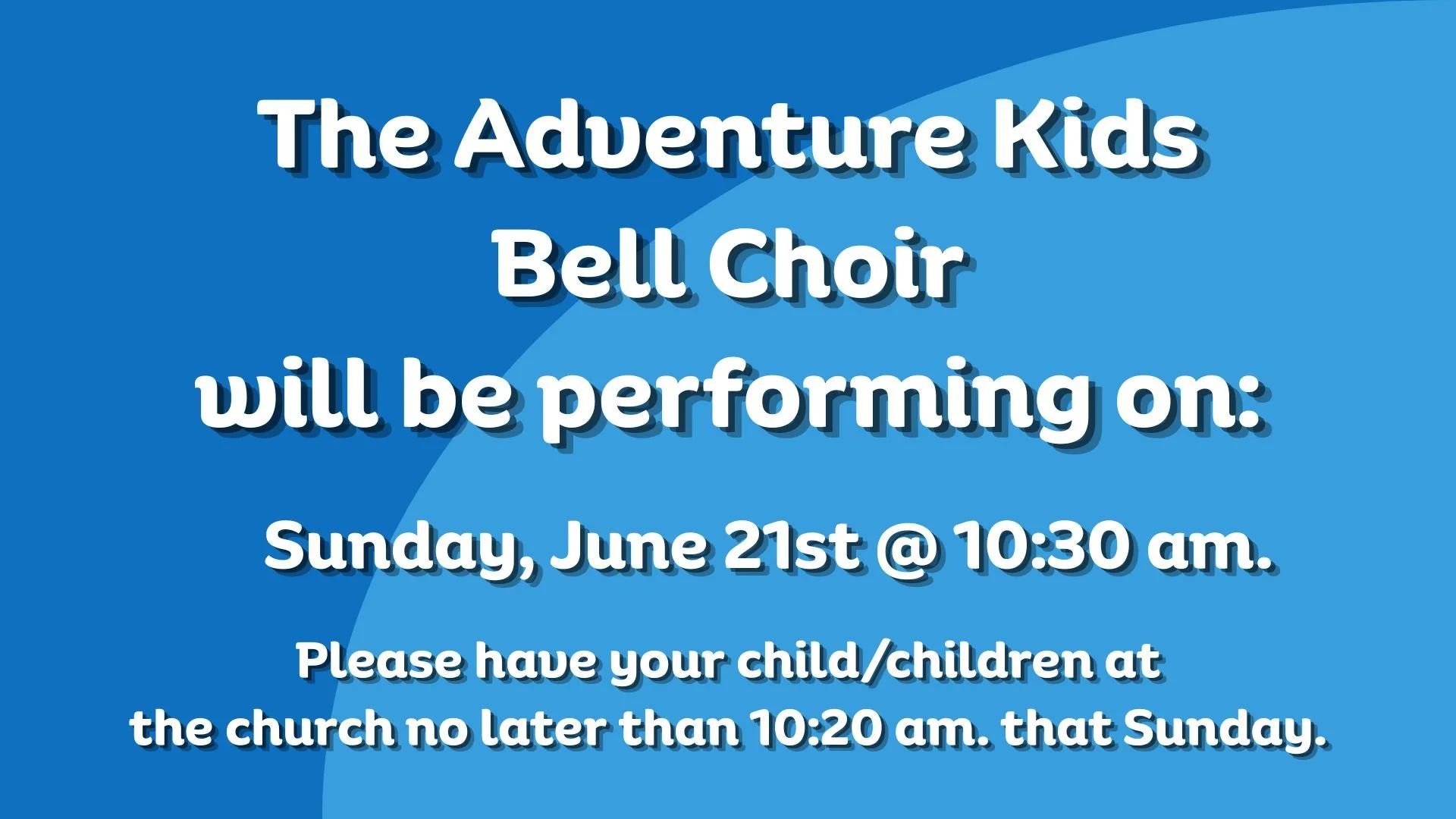 The Adventure Kids
Bell Choir
will be performing on:

Sunday, June 21st @ 10:30 am.

Please have your child/children at
the church no later than 10:20 am. that Sunday.